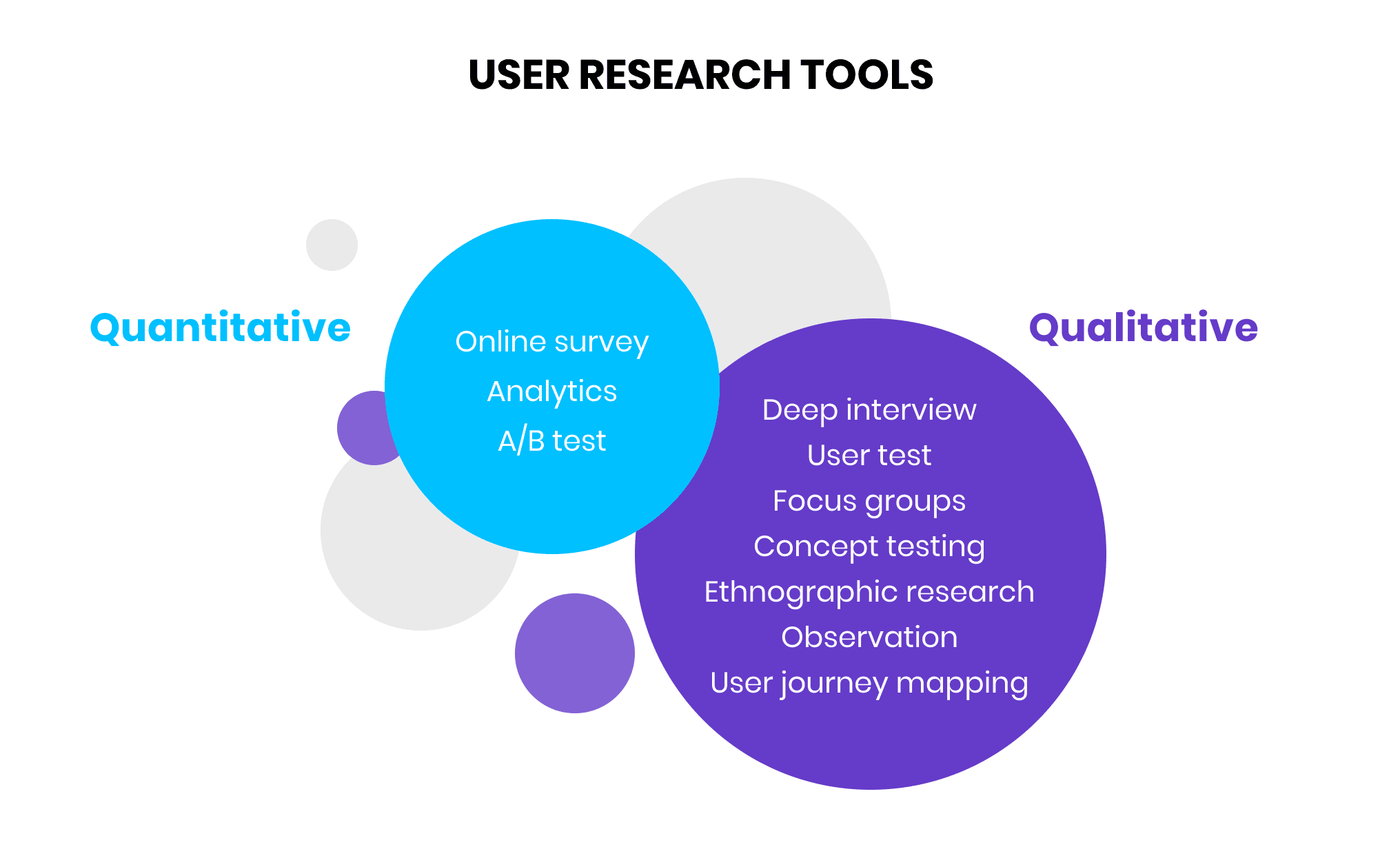 USER RESEARCH TOOLS

Quantitative

Online survey
Analytics
A/B test

Qualitative

Deep interview
User test
Focus groups
Concept testing
Ethnographic research
Observation
User journey mapping